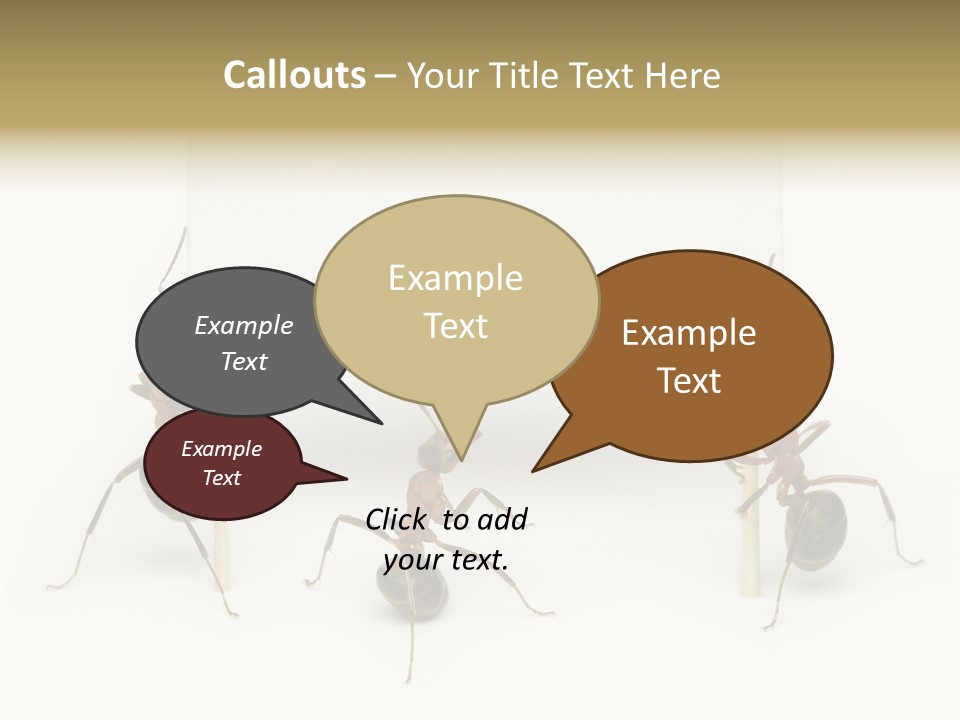 Callouts – Your Title Text Here

Example Text

Example Text

Example Text

Example Text

Click to add your text.